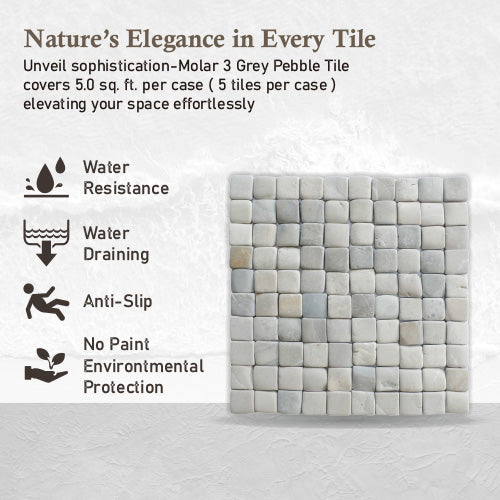 Nature's Elegance in Every Tile

Unveil sophistication-Molar 3 Grey Pebble Tile covers 5.0 sq. ft. per case ( 5 tiles per case ) elevating your space effortlessly

Water Resistance

Water Draining

Anti-Slip

No Paint Environmental Protection